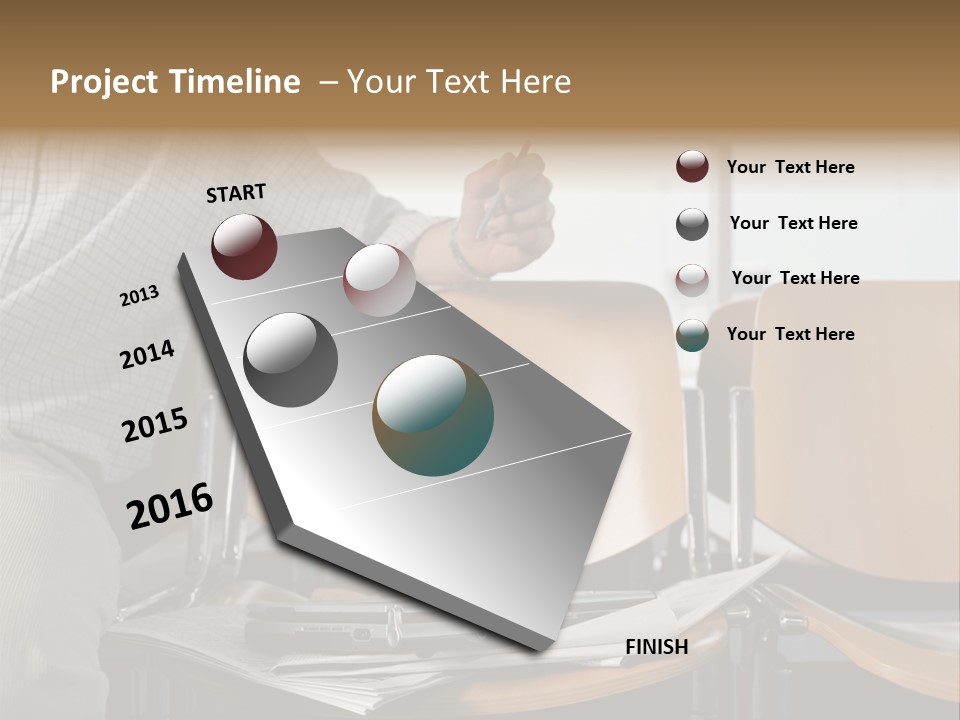 Project Timeline – Your Text Here

START

2013

2014

2015

2016

FINISH

Your Text Here

Your Text Here

Your Text Here

Your Text Here